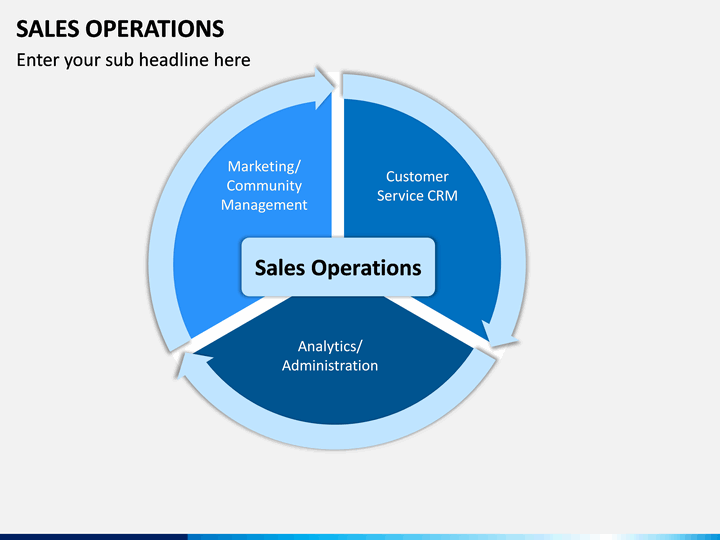 SALES OPERATIONS

Enter your sub headline here

Marketing/ Community Management

Customer Service CRM

Sales Operations

Analytics/ Administration